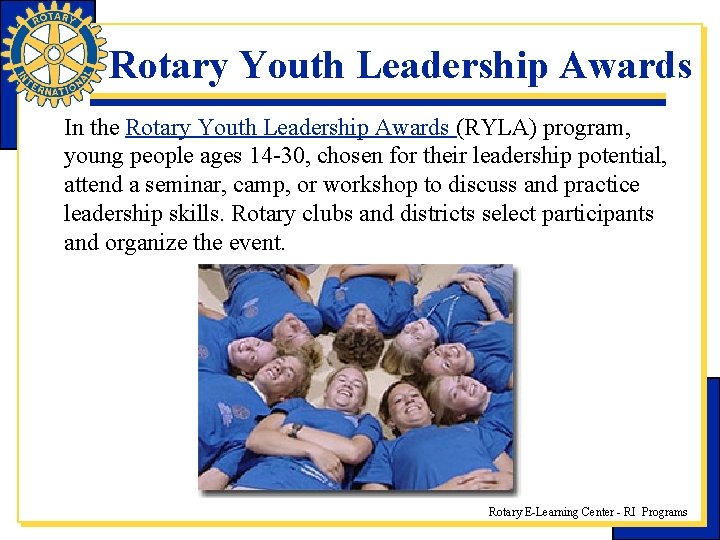 ROTARY INTERNATIONAL

Rotary Youth Leadership Awards

In the Rotary Youth Leadership Awards (RYLA) program, young people ages 14-30, chosen for their leadership potential, attend a seminar, camp, or workshop to discuss and practice leadership skills. Rotary clubs and districts select participants and organize the event.

Rotary E-Learning Center - RI Programs